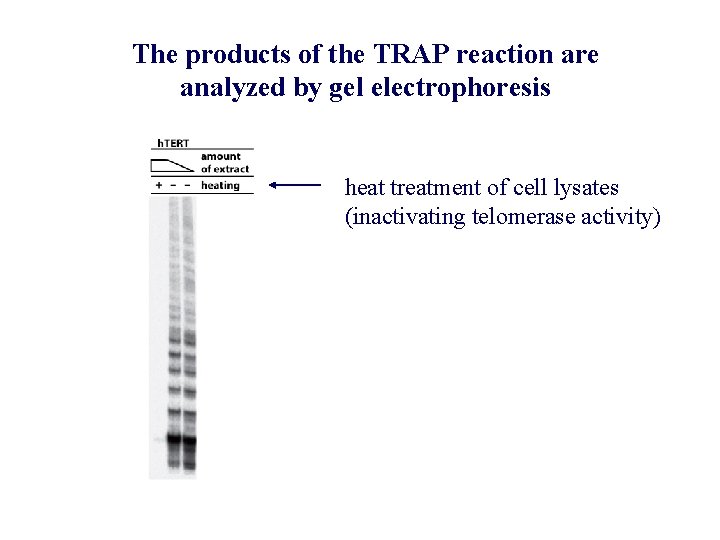 The products of the TRAP reaction are analyzed by gel electrophoresis

hTERT

amount of extract

+ - - heating

heat treatment of cell lysates (inactivating telomerase activity)